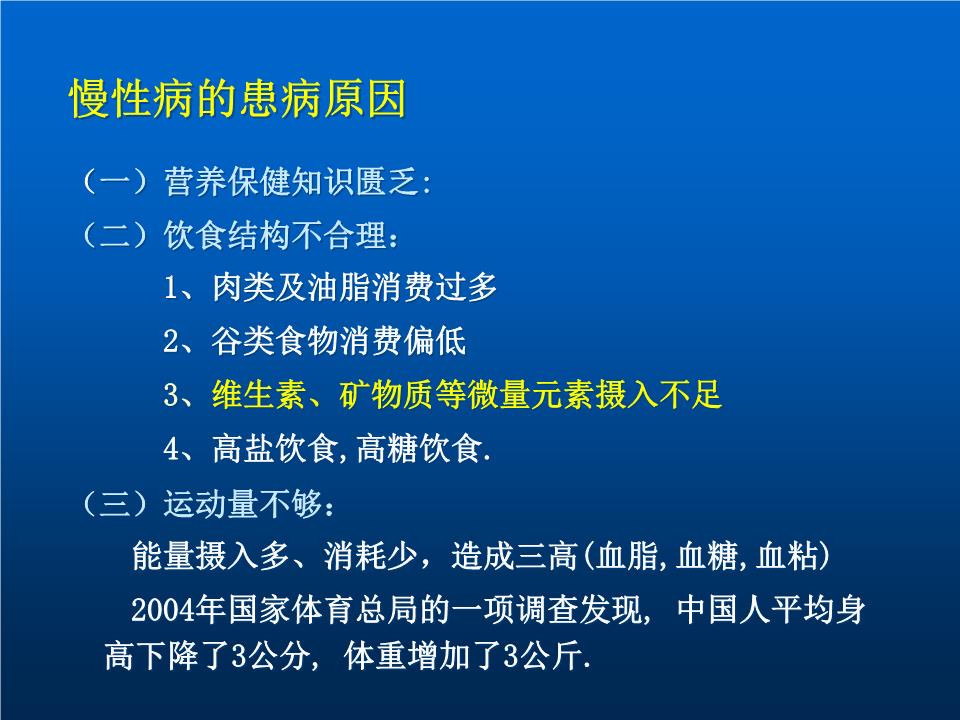 慢性病的患病原因

（一）营养保健知识匮乏:

（二）饮食结构不合理：

1、肉类及油脂消费过多

2、谷类食物消费偏低

3、维生素、矿物质等微量元素摄入不足

4、高盐饮食,高糖饮食.

（三）运动量不够：

能量摄入多、消耗少，造成三高(血脂,血糖,血粘)

2004年国家体育总局的一项调查发现, 中国人平均身高下降了3公分, 体重增加了3公斤.